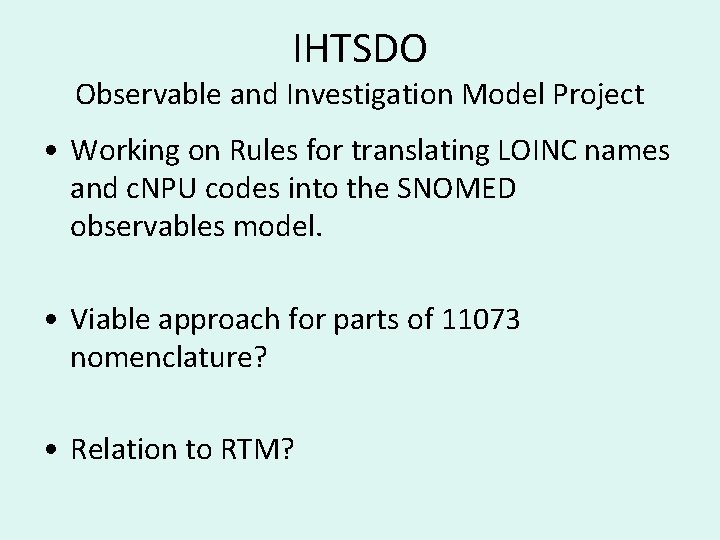 IHTSDO
Observable and Investigation Model Project

• Working on Rules for translating LOINC names and cNPU codes into the SNOMED observables model.

• Viable approach for parts of 11073 nomenclature?

• Relation to RTM?